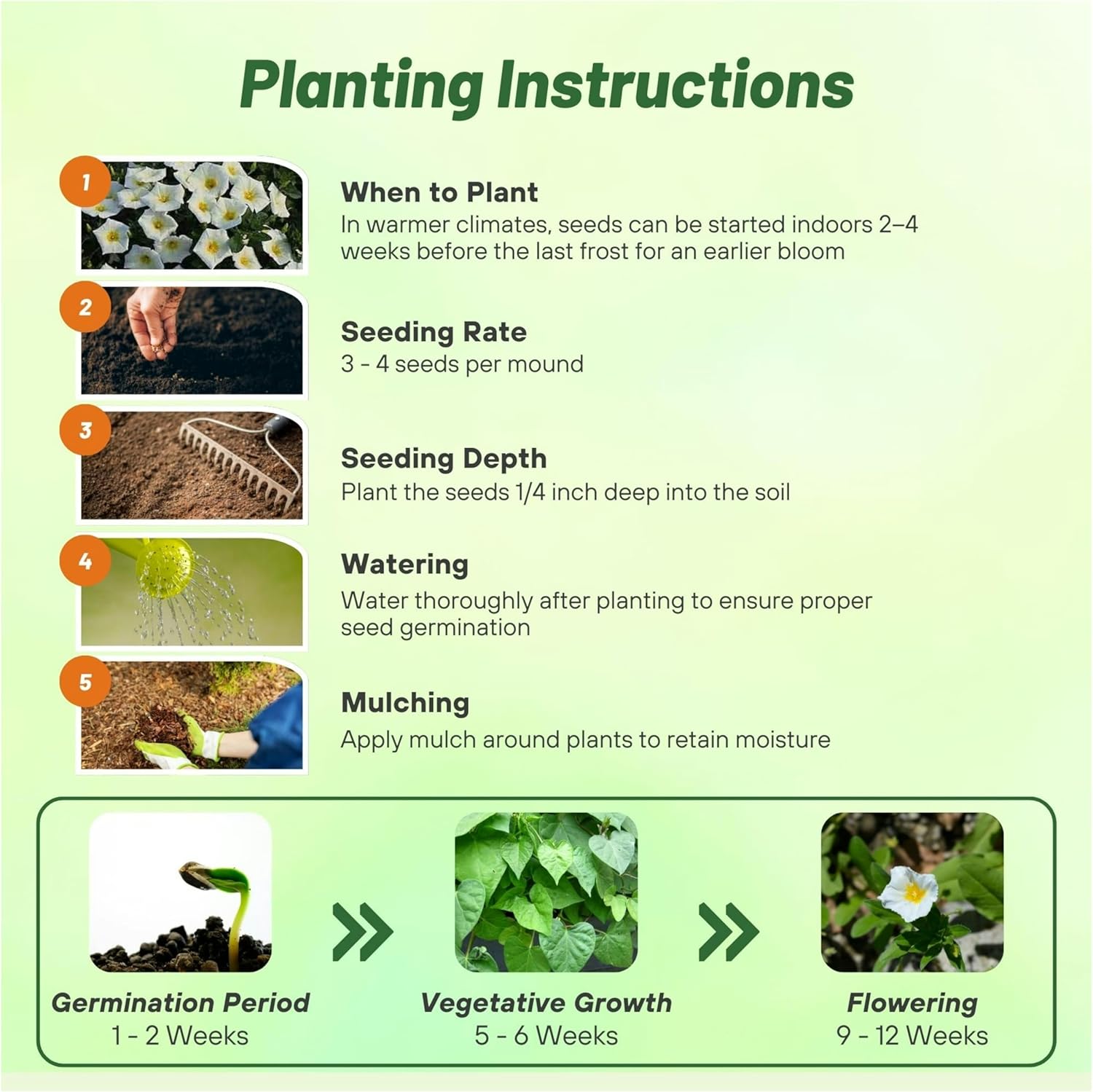 Planting Instructions

1

When to Plant
In warmer climates, seeds can be started indoors 2–4 weeks before the last frost for an earlier bloom

2

Seeding Rate
3 - 4 seeds per mound

3

Seeding Depth
Plant the seeds 1/4 inch deep into the soil

4

Watering
Water thoroughly after planting to ensure proper seed germination

5

Mulching
Apply mulch around plants to retain moisture

Germination Period
1 - 2 Weeks

Vegetative Growth
5 - 6 Weeks

Flowering
9 - 12 Weeks